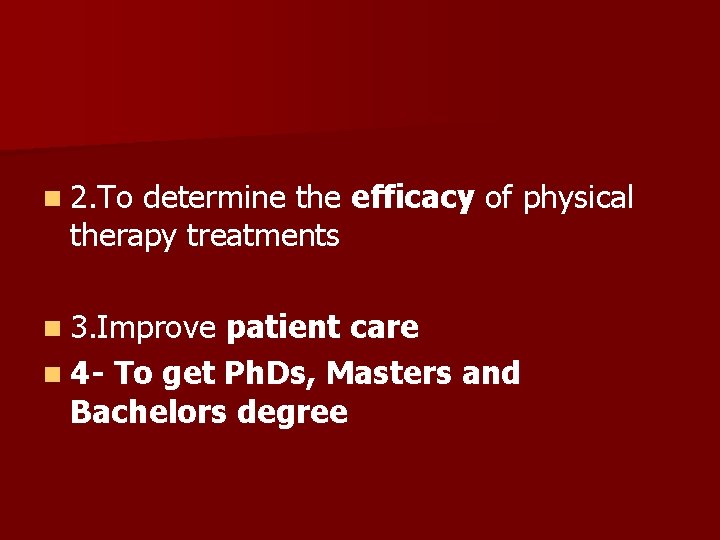 2.To determine the efficacy of physical therapy treatments

3.Improve patient care

4- To get PhDs, Masters and Bachelors degree